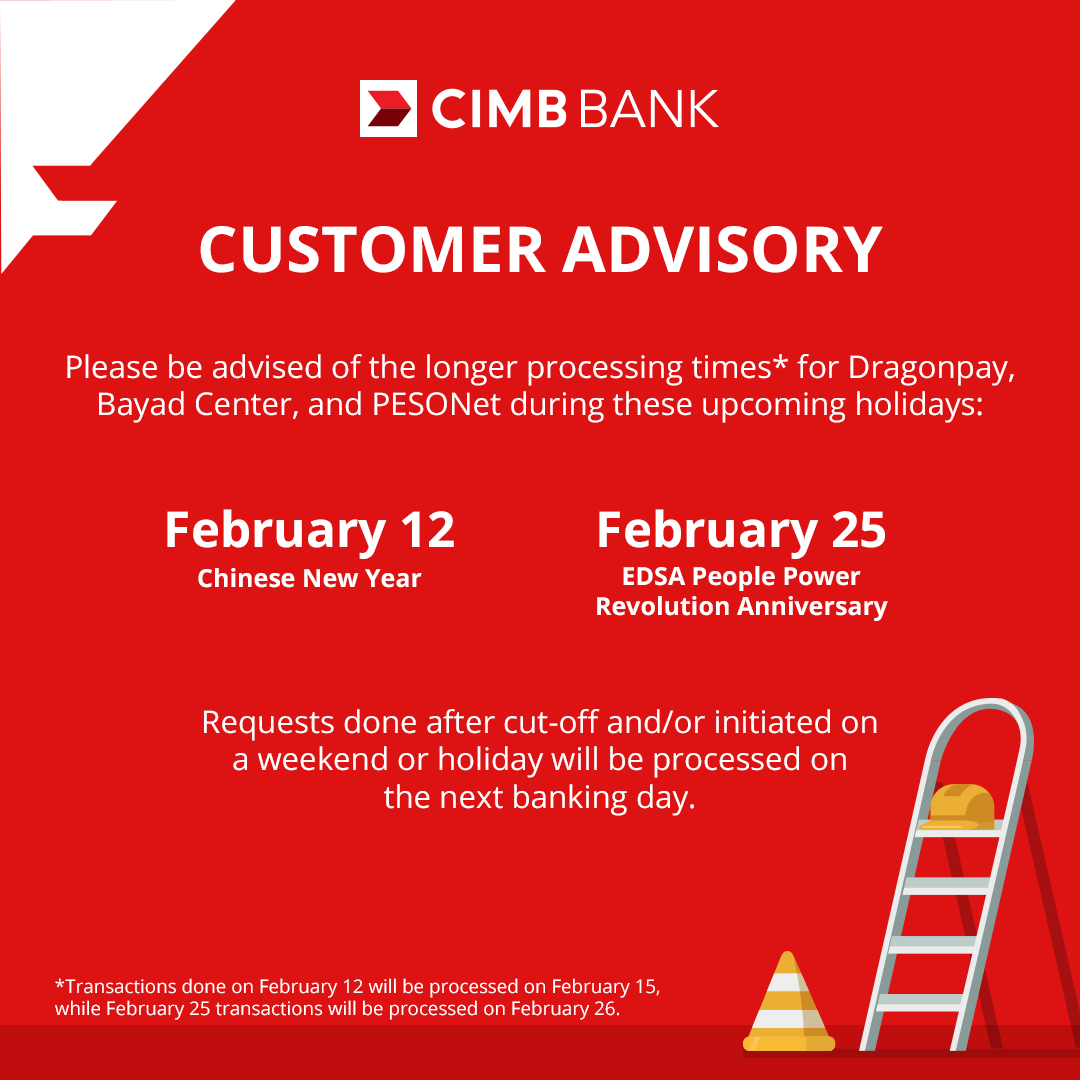 CIMB BANK

CUSTOMER ADVISORY

Please be advised of the longer processing times* for Dragonpay, Bayad Center, and PESONet during these upcoming holidays:

February 12
Chinese New Year

February 25
EDSA People Power Revolution Anniversary

Requests done after cut-off and/or initiated on a weekend or holiday will be processed on the next banking day.

*Transactions done on February 12 will be processed on February 15, while February 25 transactions will be processed on February 26.